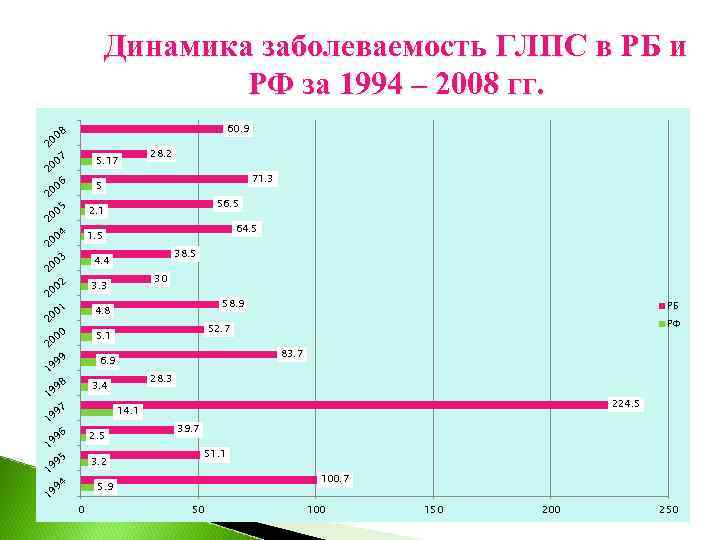 Динамика заболеваемость ГЛПС в РБ и РФ за 1994 – 2008 гг.

2008
60.9
2007
28.2
5.17
2006
71.3
5
2005
56.5
2.1
2004
64.5
1.5
2003
38.5
4.4
2002
30
3.3
2001
58.9
4.8
2000
52.7
5.1
1999
83.7
6.9
1998
28.3
3.4
1997
224.5
14.1
1996
39.7
2.5
1995
51.1
3.2
1994
100.7
5.9

0
50
100
150
200
250

РБ
РФ